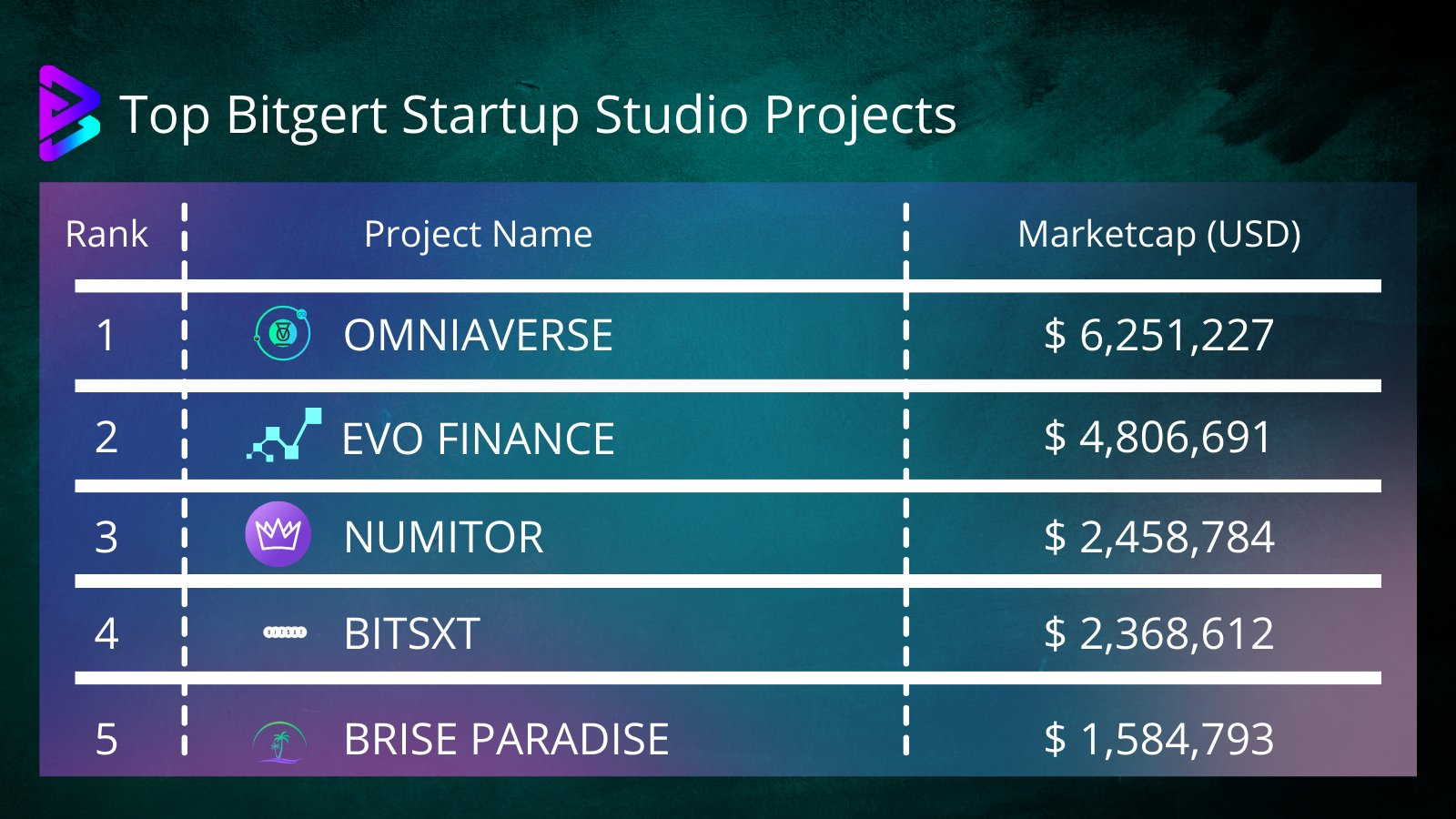 Top Bitgert Startup Studio Projects

| Rank | Project Name | Marketcap (USD) |
|---|---|---|
| 1 | OMNIAVERSE | $ 6,251,227 |
| 2 | EVO FINANCE | $ 4,806,691 |
| 3 | NUMITOR | $ 2,458,784 |
| 4 | BITSXT | $ 2,368,612 |
| 5 | BRISE PARADISE | $ 1,584,793 |